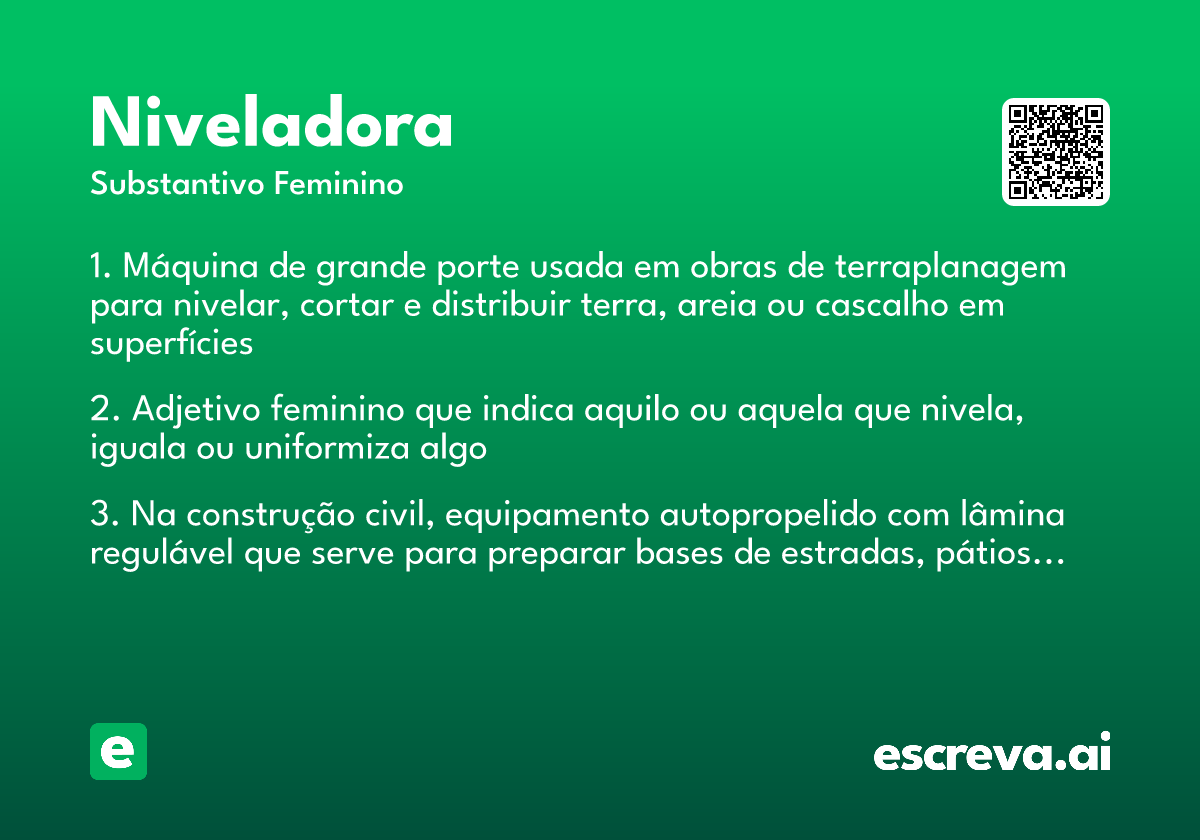 Niveladora
Substantivo Feminino

1. Máquina de grande porte usada em obras de terraplanagem para nivelar, cortar e distribuir terra, areia ou cascalho em superfícies

2. Adjetivo feminino que indica aquilo ou aquela que nivela, iguala ou uniformiza algo

3. Na construção civil, equipamento autopropelido com lâmina regulável que serve para preparar bases de estradas, pátios…

e

escreva.ai